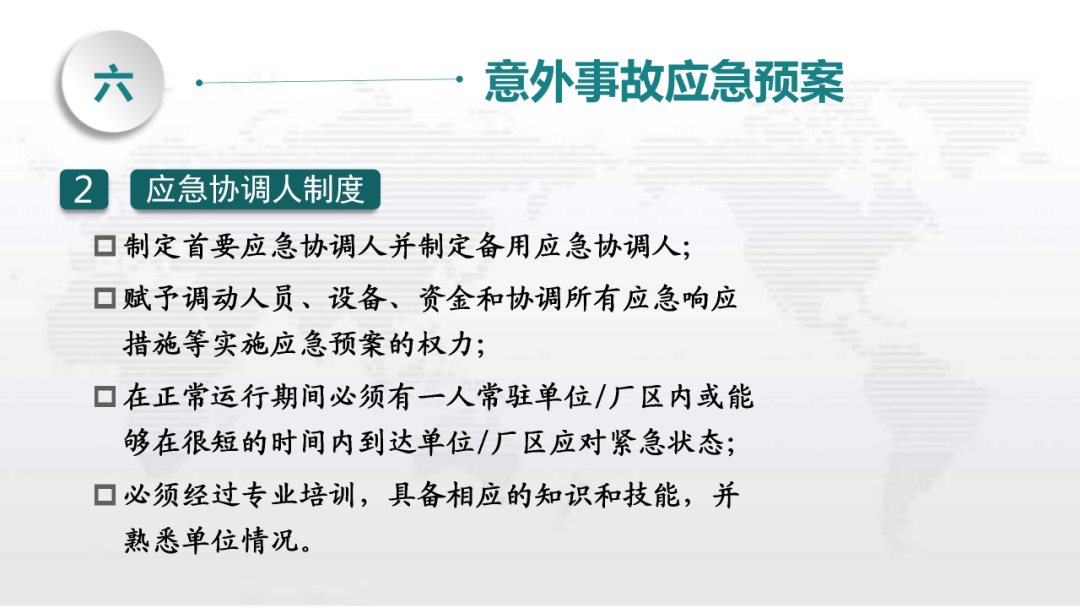 六

意外事故应急预案

2 应急协调人制度

□ 制定首要应急协调人并制定备用应急协调人；

□ 赋予调动人员、设备、资金和协调所有应急响应措施等实施应急预案的权力；

□ 在正常运行期间必须有一人常驻单位/厂区内或能够在很短的时间内到达单位/厂区应对紧急状态；

□ 必须经过专业培训，具备相应的知识和技能，并熟悉单位情况。